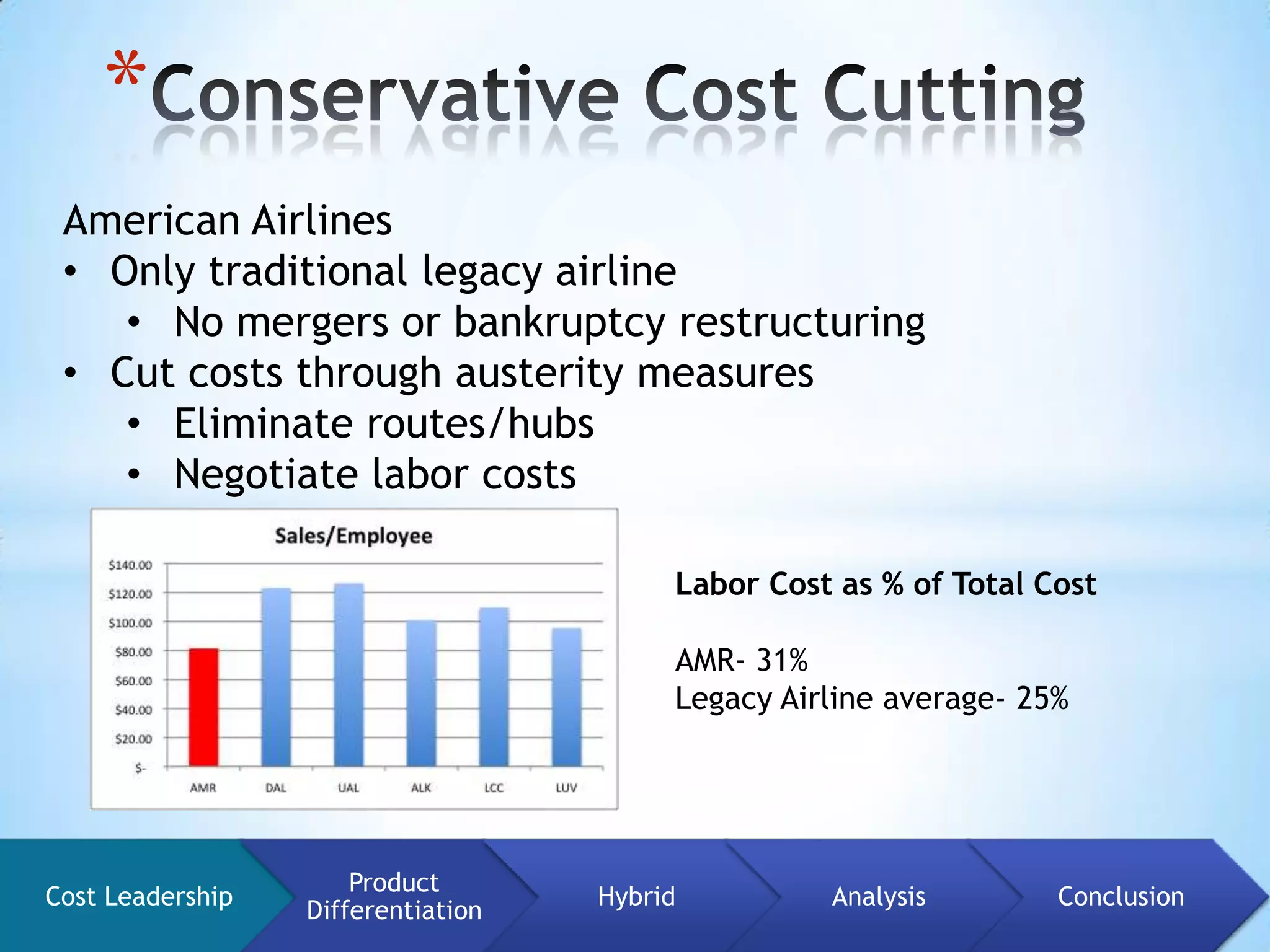 *Conservative Cost Cutting

American Airlines
• Only traditional legacy airline
  • No mergers or bankruptcy restructuring
• Cut costs through austerity measures
  • Eliminate routes/hubs
  • Negotiate labor costs

Sales/Employee

$140.00
$120.00
$100.00
$80.00
$60.00
$40.00
$20.00
$-

AMR DAL UAL ALK LCC LUV

Labor Cost as % of Total Cost

AMR- 31%
Legacy Airline average- 25%

Cost Leadership
Product Differentiation
Hybrid
Analysis
Conclusion